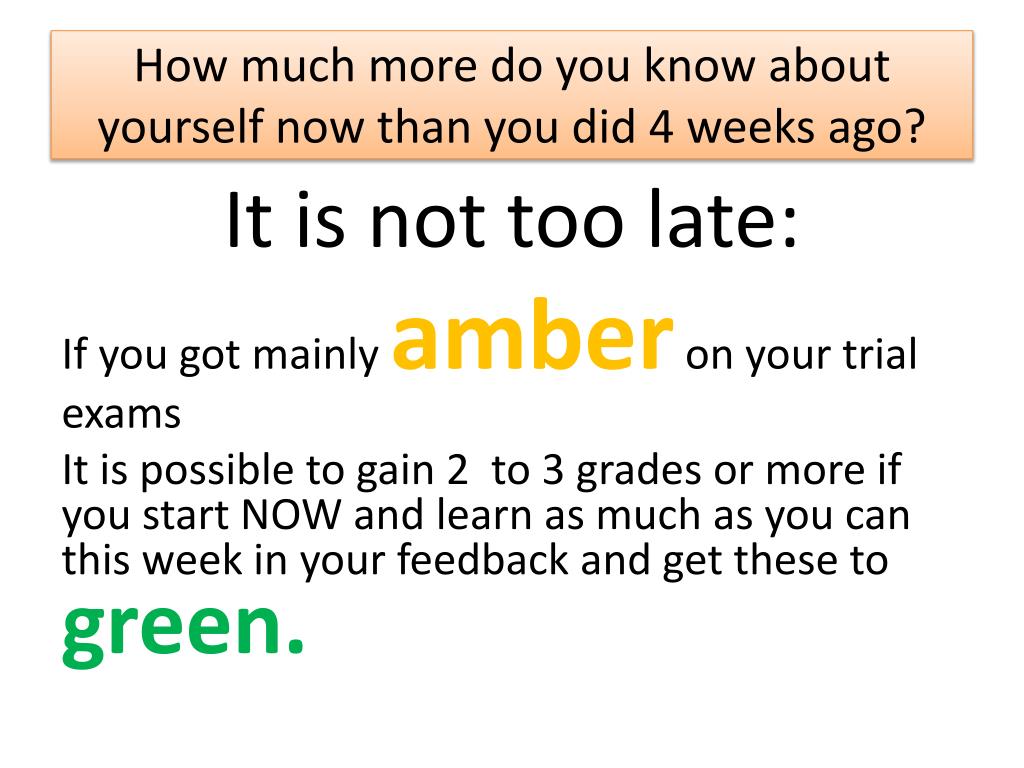 How much more do you know about yourself now than you did 4 weeks ago?

It is not too late:

If you got mainly amber on your trial exams

It is possible to gain 2  to 3 grades or more if you start NOW and learn as much as you can this week in your feedback and get these to green.